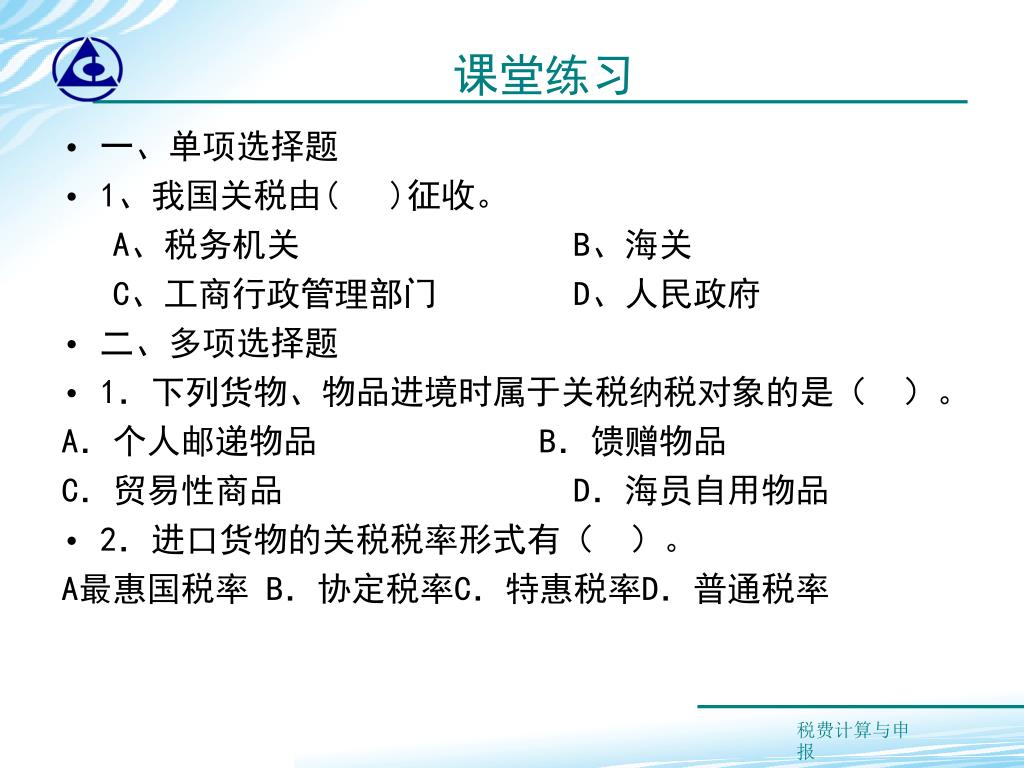 课堂练习

• 一、单项选择题

• 1、我国关税由(　　)征收。

A、税务机关　　　　　　　　B、海关

C、工商行政管理部门　　　　D、人民政府

• 二、多项选择题

• 1．下列货物、物品进境时属于关税纳税对象的是（　　）。

A．个人邮递物品　　　　　　B．馈赠物品

C．贸易性商品　　　　　　　D．海员自用物品

• 2．进口货物的关税税率形式有（　　）。

A最惠国税率 B．协定税率C．特惠税率D．普通税率

税费计算与申报